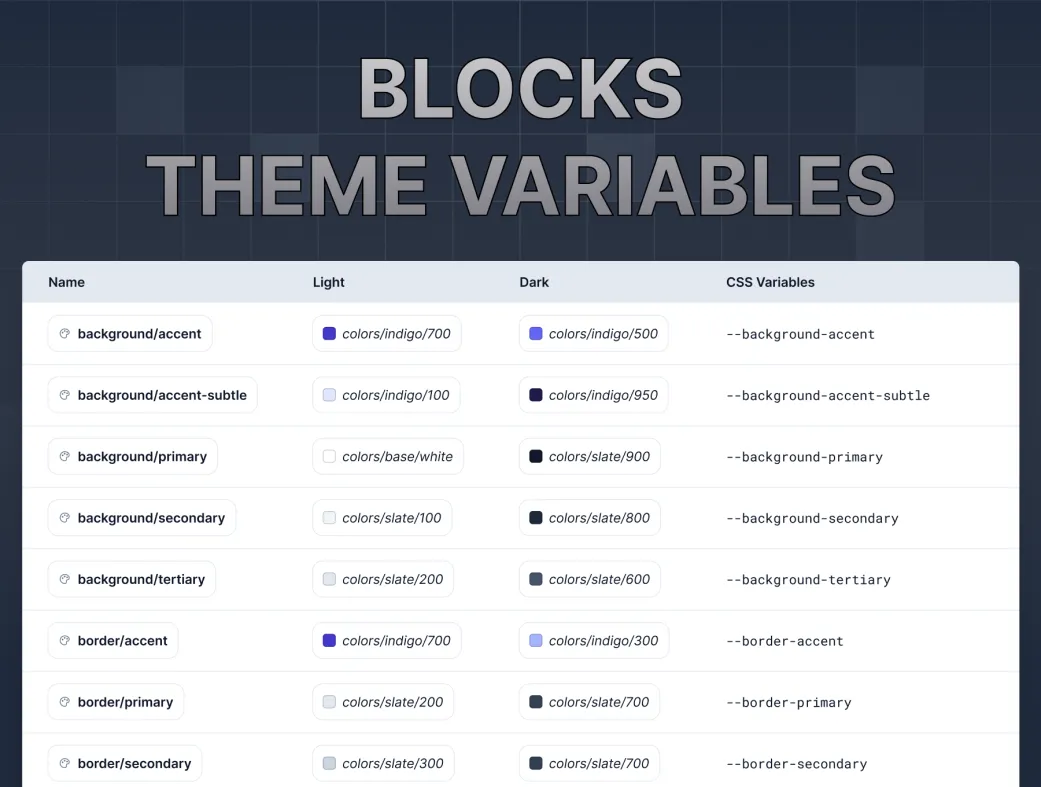 BLOCKS
THEME VARIABLES

| Name | Light | Dark | CSS Variables |
|---|---|---|---|
| background/accent | colors/indigo/700 | colors/indigo/500 | --background-accent |
| background/accent-subtle | colors/indigo/100 | colors/indigo/950 | --background-accent-subtle |
| background/primary | colors/base/white | colors/slate/900 | --background-primary |
| background/secondary | colors/slate/100 | colors/slate/800 | --background-secondary |
| background/tertiary | colors/slate/200 | colors/slate/600 | --background-tertiary |
| border/accent | colors/indigo/700 | colors/indigo/300 | --border-accent |
| border/primary | colors/slate/200 | colors/slate/700 | --border-primary |
| border/secondary | colors/slate/300 | colors/slate/700 | --border-secondary |